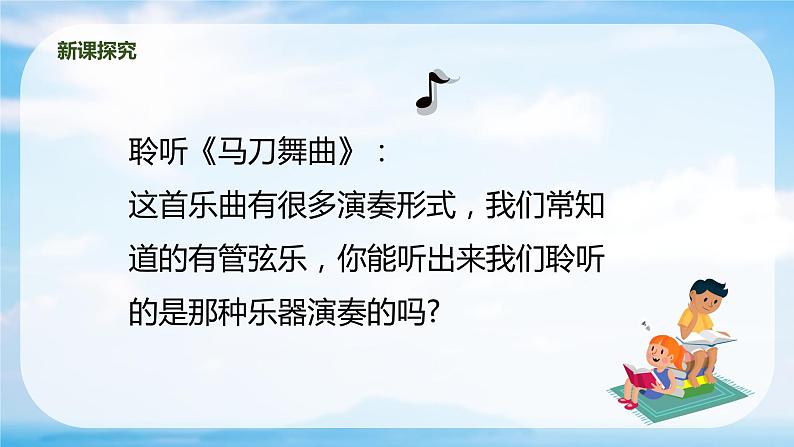 新课探究

聆听《马刀舞曲》：
这首乐曲有很多演奏形式，我们常知道的有管弦乐，你能听出来我们聆听的是那种乐器演奏的吗?